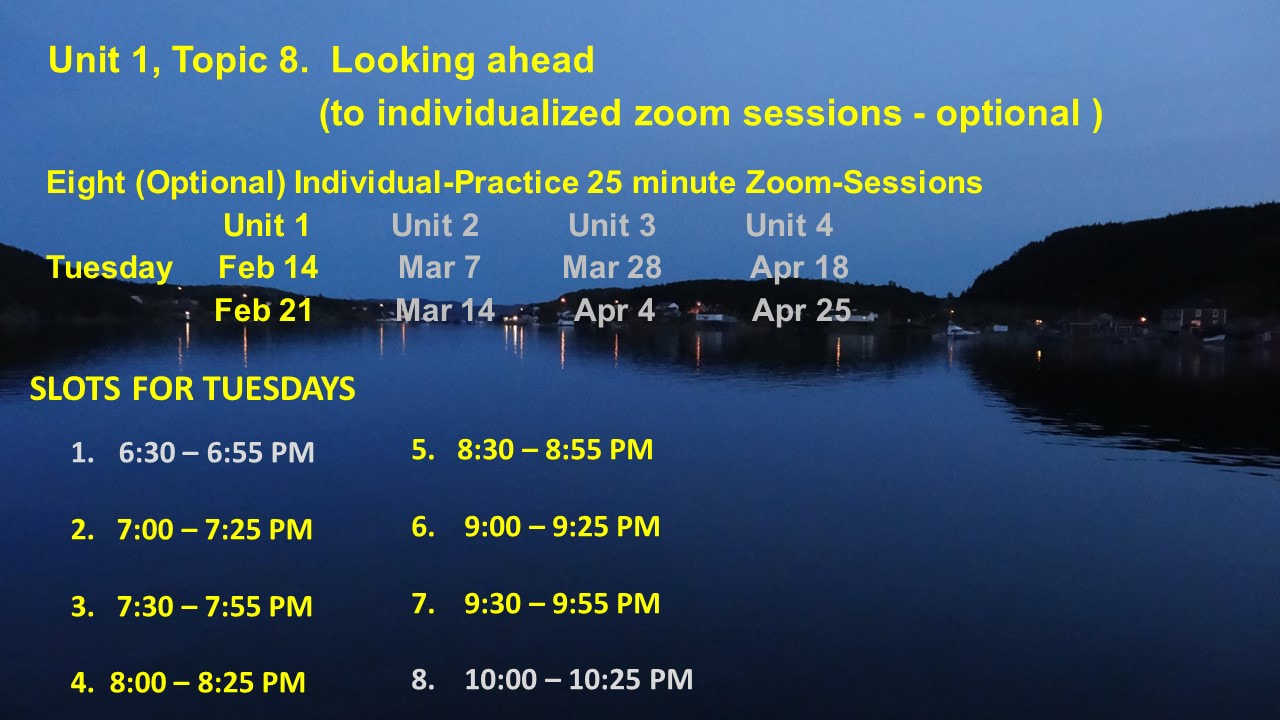 Unit 1, Topic 8. Looking ahead
(to individualized zoom sessions - optional )

Eight (Optional) Individual-Practice 25 minute Zoom-Sessions

| | Unit 1 | Unit 2 | Unit 3 | Unit 4 |
|---|---|---|---|---|
| Tuesday | Feb 14 | Mar 7 | Mar 28 | Apr 18 |
| | Feb 21 | Mar 14 | Apr 4 | Apr 25 |

SLOTS FOR TUESDAYS

1. 6:30 – 6:55 PM
2. 7:00 – 7:25 PM
3. 7:30 – 7:55 PM
4. 8:00 – 8:25 PM

5. 8:30 – 8:55 PM
6. 9:00 – 9:25 PM
7. 9:30 – 9:55 PM
8. 10:00 – 10:25 PM